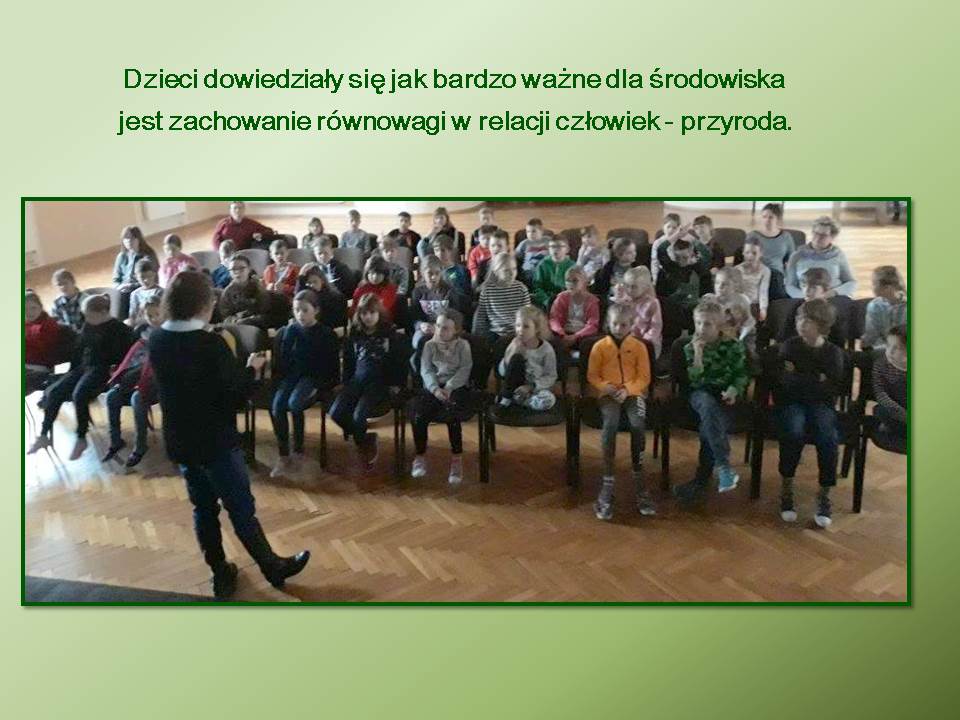 Dzieci dowiedziały się jak bardzo ważne dla środowiska jest zachowanie równowagi w relacji człowiek - przyroda.